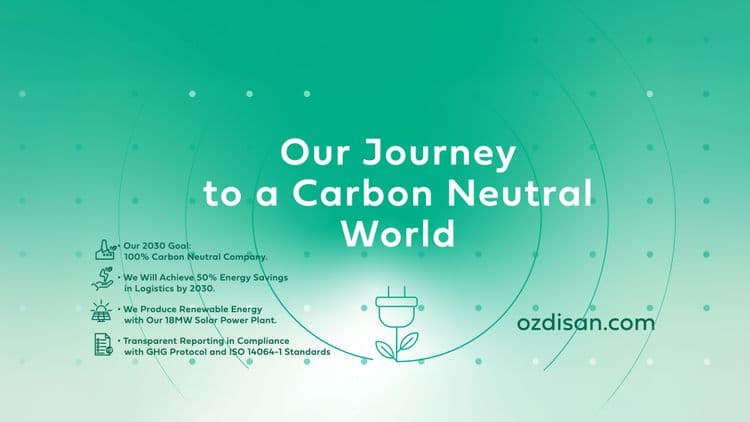 Our Journey to a Carbon Neutral World

• Our 2030 Goal: 100% Carbon Neutral Company.

• We Will Achieve 50% Energy Savings in Logistics by 2030.

• We Produce Renewable Energy with Our 18MW Solar Power Plant.

• Transparent Reporting in Compliance with GHG Protocol and ISO 14064-1 Standards

ozdisan.com